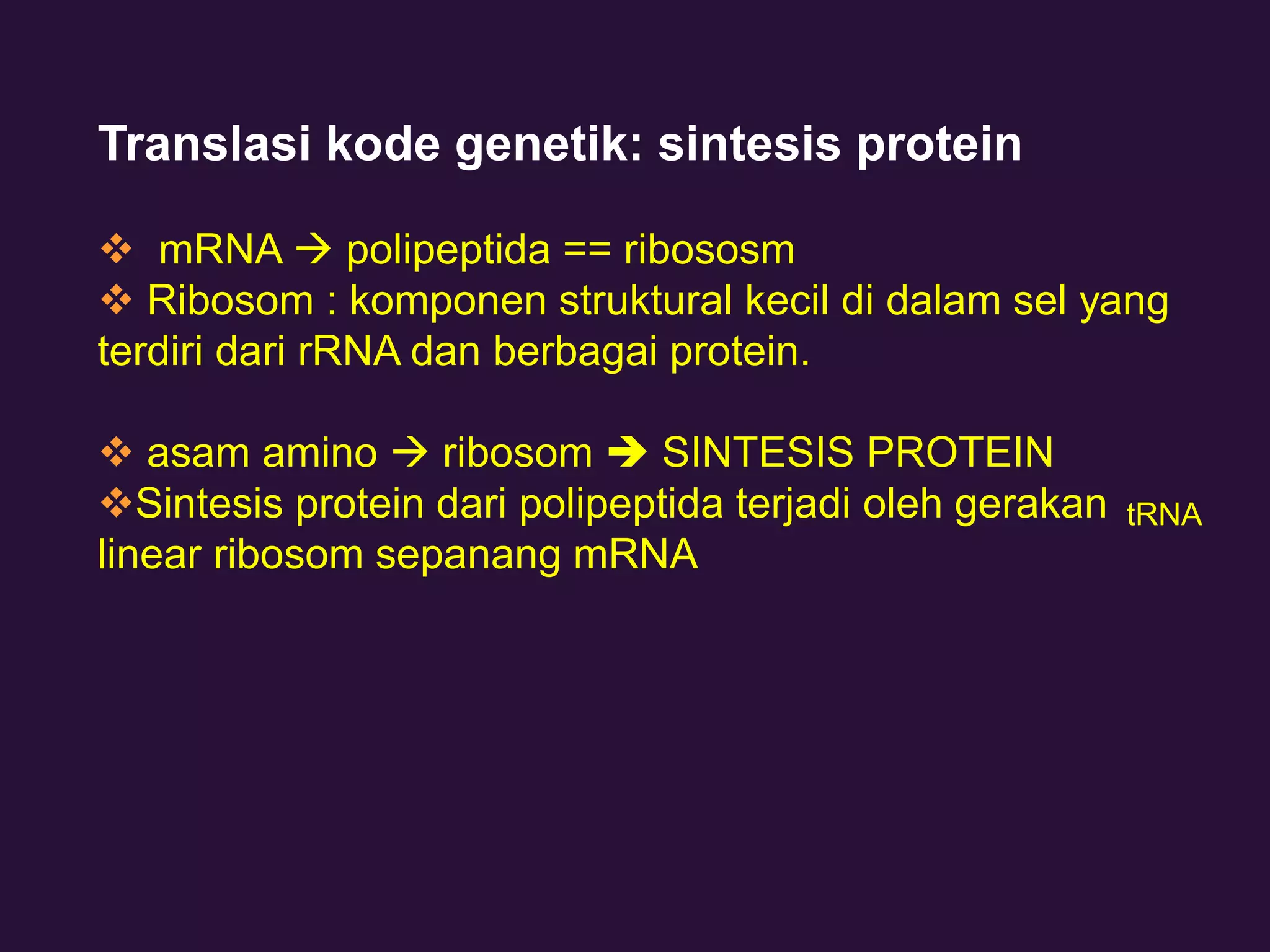 Translasi kode genetik: sintesis protein

❖ mRNA → polipeptida == ribososm
❖ Ribosom : komponen struktural kecil di dalam sel yang terdiri dari rRNA dan berbagai protein.

❖ asam amino → ribosom ➔ SINTESIS PROTEIN
❖Sintesis protein dari polipeptida terjadi oleh gerakan tRNA linear ribosom sepanang mRNA